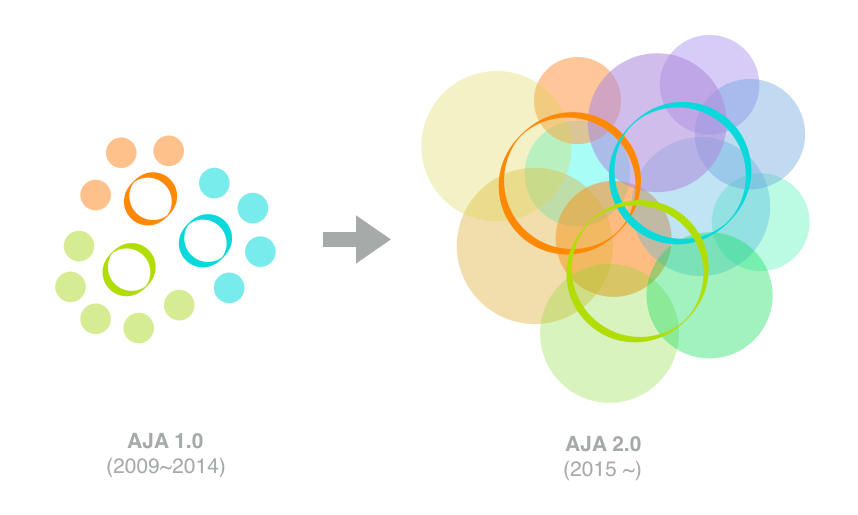 AJA 1.0
(2009~2014)

AJA 2.0
(2015 ~)